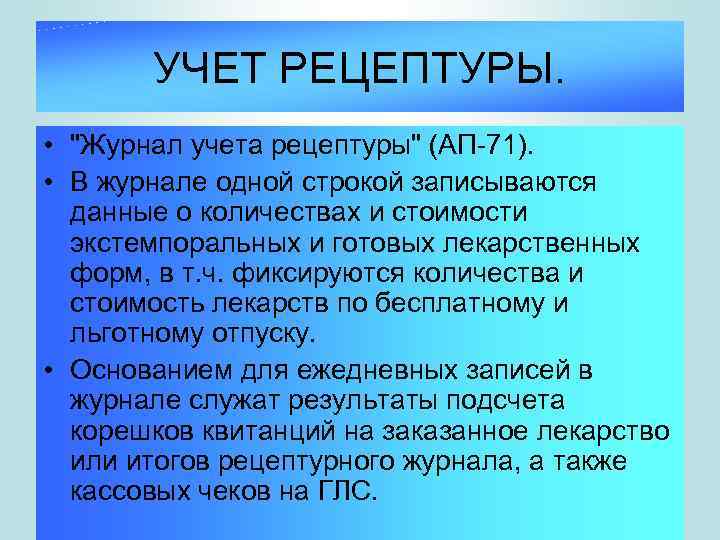 УЧЕТ РЕЦЕПТУРЫ.

• "Журнал учета рецептуры" (АП-71).

• В журнале одной строкой записываются данные о количествах и стоимости экстемпоральных и готовых лекарственных форм, в т.ч. фиксируются количества и стоимость лекарств по бесплатному и льготному отпуску.

• Основанием для ежедневных записей в журнале служат результаты подсчета корешков квитанций на заказанное лекарство или итогов рецептурного журнала, а также кассовых чеков на ГЛС.